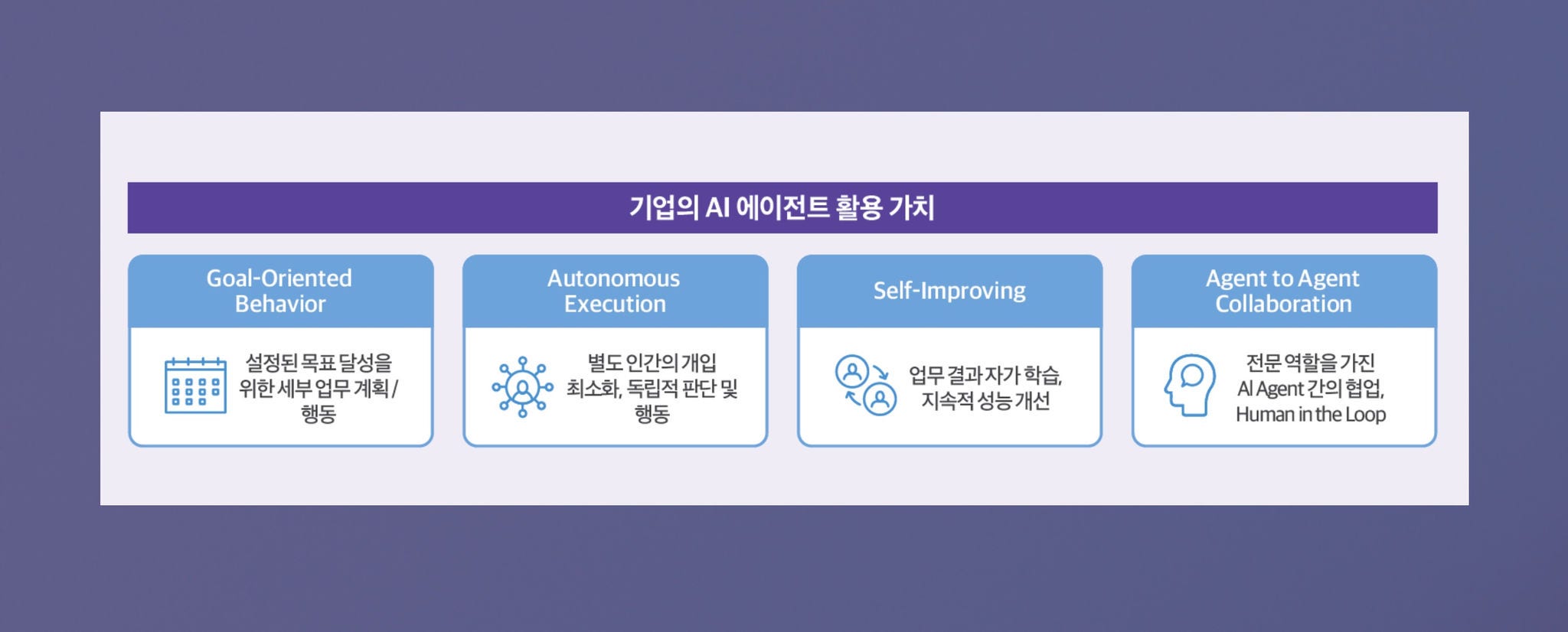 기업의 AI 에이전트 활용 가치

Goal-Oriented Behavior

설정된 목표 달성을 위한 세부 업무 계획 / 행동

Autonomous Execution

별도 인간의 개입 최소화, 독립적 판단 및 행동

Self-Improving

업무 결과 자가 학습, 지속적 성능 개선

Agent to Agent Collaboration

전문 역할을 가진 AI Agent 간의 협업, Human in the Loop